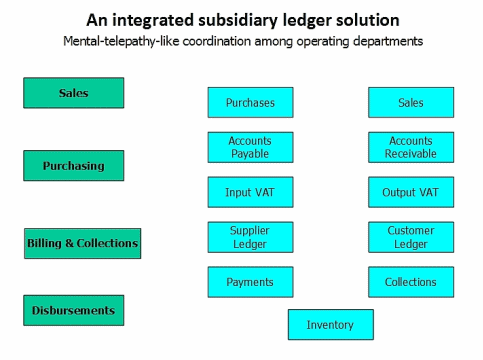 An integrated subsidiary ledger solution
Mental-telepathy-like coordination among operating departments

Sales

Purchasing

Billing & Collections

Disbursements

Purchases

Accounts Payable

Input VAT

Supplier Ledger

Payments

Sales

Accounts Receivable

Output VAT

Customer Ledger

Collections

Inventory